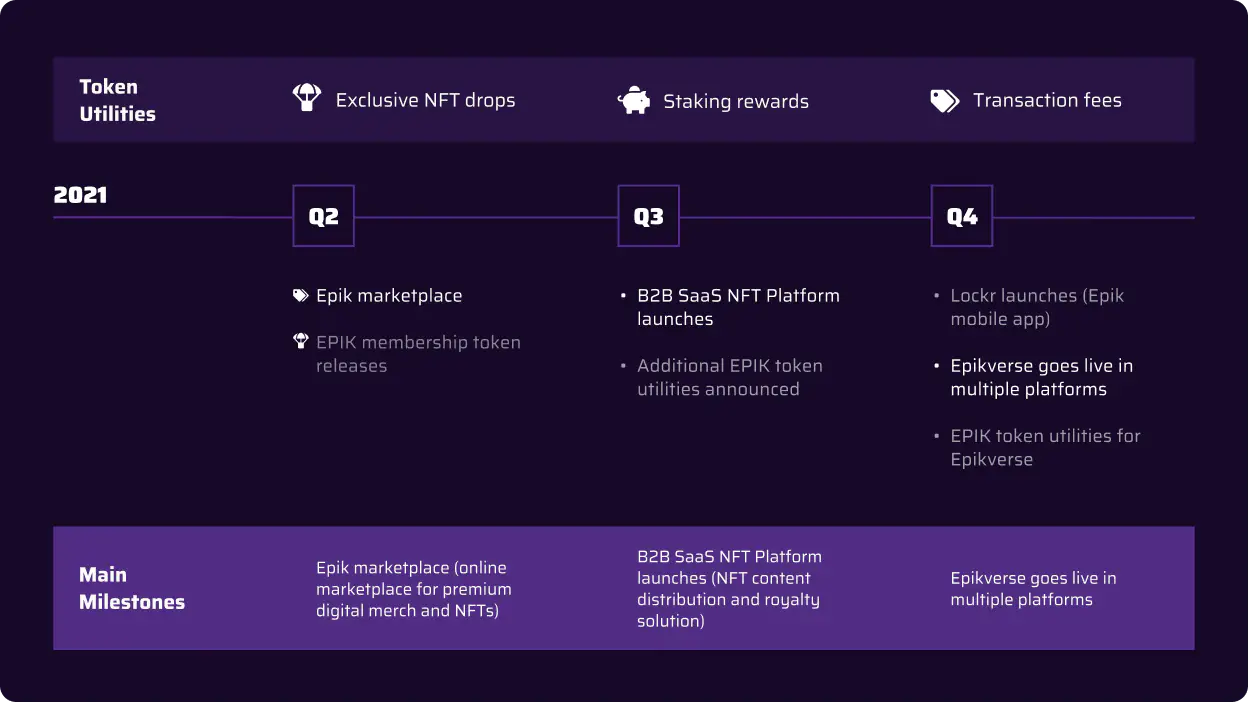 Token Utilities

Exclusive NFT drops

Staking rewards

Transaction fees

2021

Q2

Q3

Q4

Epik marketplace

EPIK membership token releases

• B2B SaaS NFT Platform launches

• Additional EPIK token utilities announced

• Lockr launches (Epik mobile app)

• Epikverse goes live in multiple platforms

• EPIK token utilities for Epikverse

Main Milestones

Epik marketplace (online marketplace for premium digital merch and NFTs)

B2B SaaS NFT Platform launches (NFT content distribution and royalty solution)

Epikverse goes live in multiple platforms